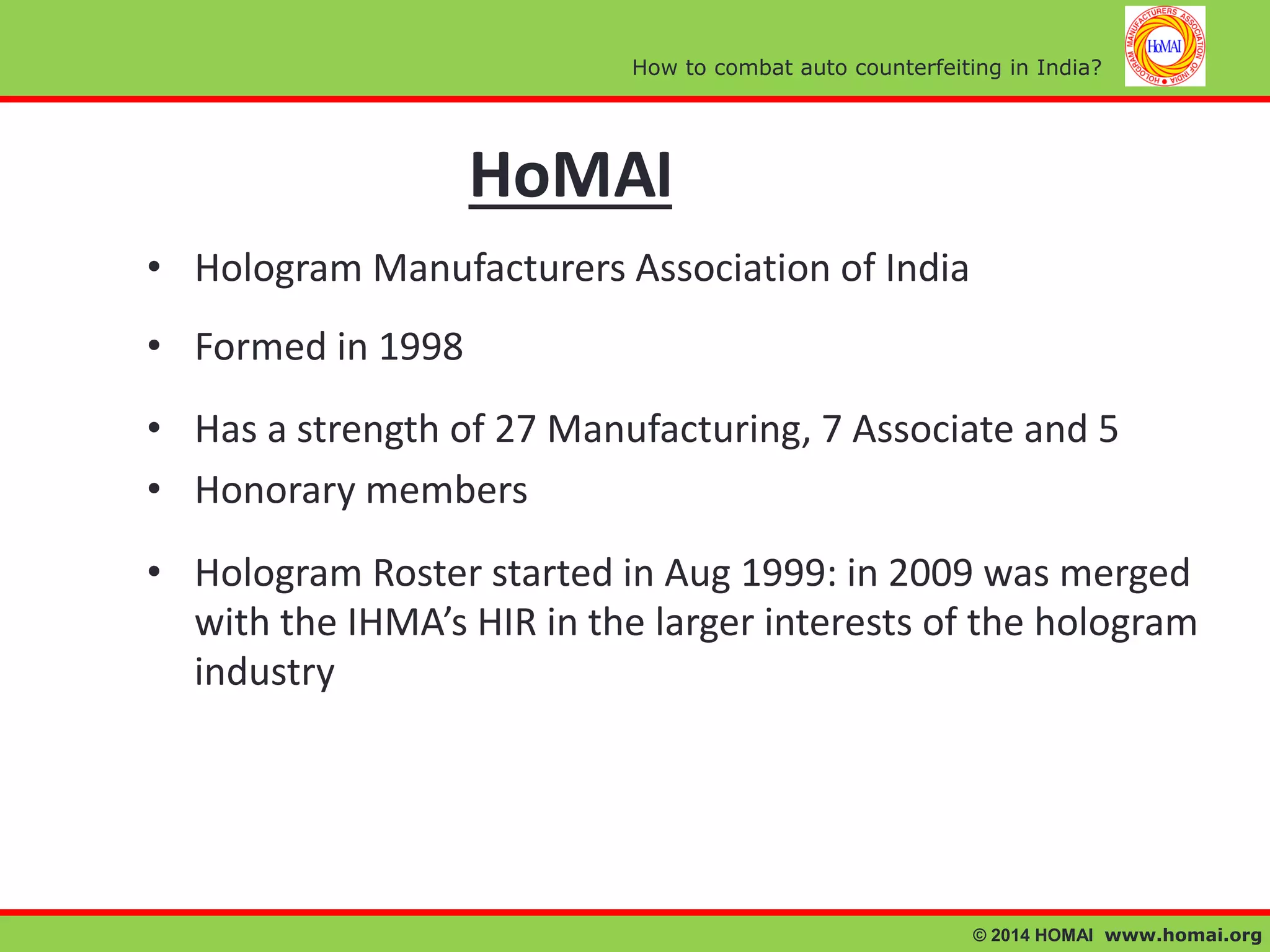 How to combat auto counterfeiting in India?

HOLOGRAM MANUFACTURERS ASSOCIATION OF INDIA
HoMAI

HoMAI

• Hologram Manufacturers Association of India

• Formed in 1998

• Has a strength of 27 Manufacturing, 7 Associate and 5

• Honorary members

• Hologram Roster started in Aug 1999: in 2009 was merged with the IHMA's HIR in the larger interests of the hologram industry

© 2014 HOMAI www.homai.org